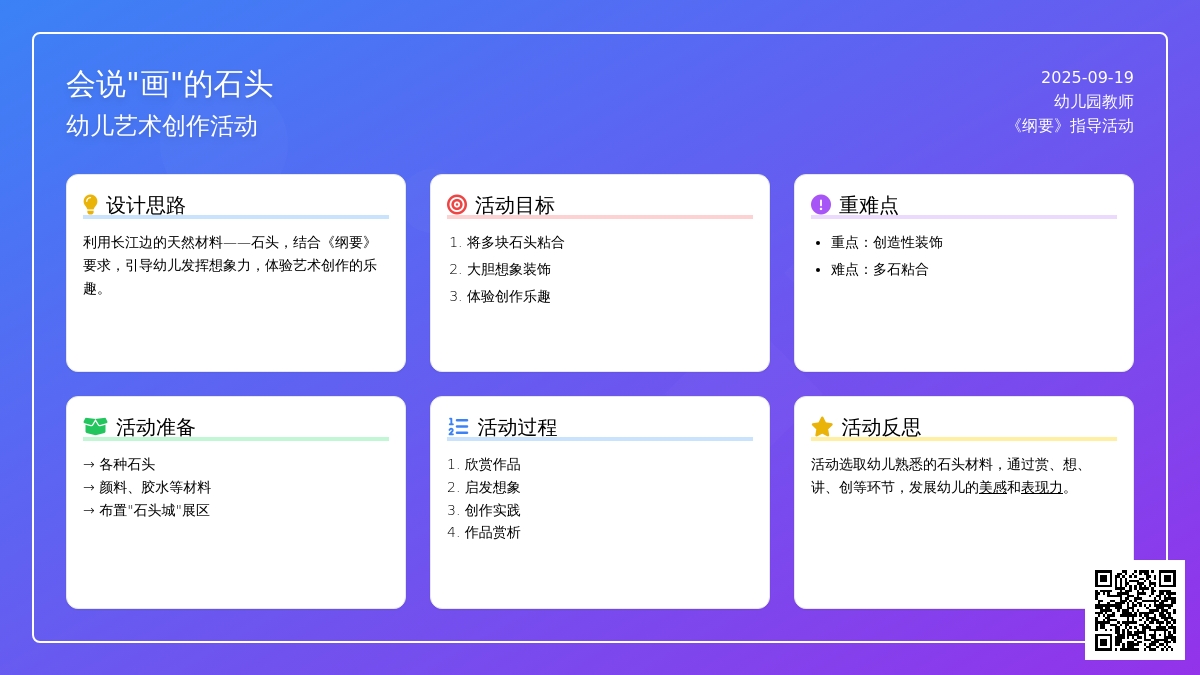 会说"画"的石头
幼儿艺术创作活动

2025-09-19
幼儿园教师
《纲要》指导活动

设计思路

利用长江边的天然材料——石头，结合《纲要》要求，引导幼儿发挥想象力，体验艺术创作的乐趣。

活动目标

1. 将多块石头粘合
2. 大胆想象装饰
3. 体验创作乐趣

重难点

• 重点：创造性装饰
• 难点：多石粘合

活动准备

→ 各种石头
→ 颜料、胶水等材料
→ 布置"石头城"展区

活动过程

1. 欣赏作品
2. 启发想象
3. 创作实践
4. 作品赏析

活动反思

活动选取幼儿熟悉的石头材料，通过赏、想、讲、创等环节，发展幼儿的美感和表现力。